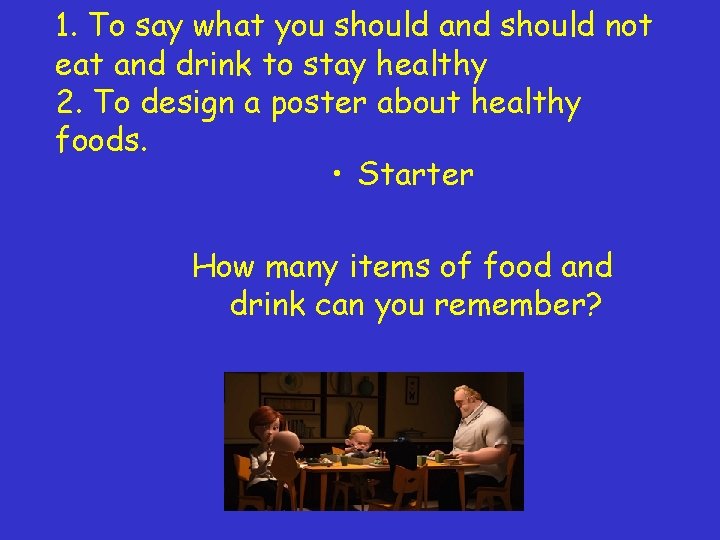 1. To say what you should and should not eat and drink to stay healthy
2. To design a poster about healthy foods.

• Starter

How many items of food and drink can you remember?